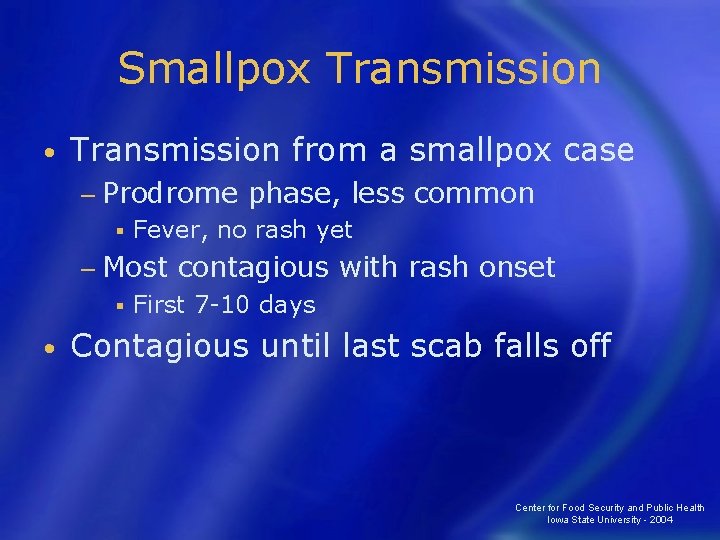 Smallpox Transmission

• Transmission from a smallpox case
– Prodrome phase, less common
▪ Fever, no rash yet
– Most contagious with rash onset
▪ First 7-10 days
• Contagious until last scab falls off

Center for Food Security and Public Health
Iowa State University - 2004